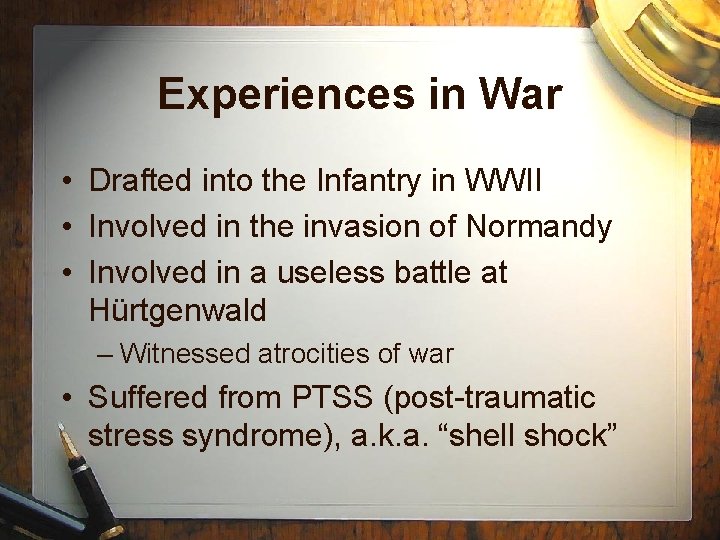 Experiences in War

• Drafted into the Infantry in WWII
• Involved in the invasion of Normandy
• Involved in a useless battle at Hürtgenwald
– Witnessed atrocities of war
• Suffered from PTSS (post-traumatic stress syndrome), a.k.a. “shell shock”